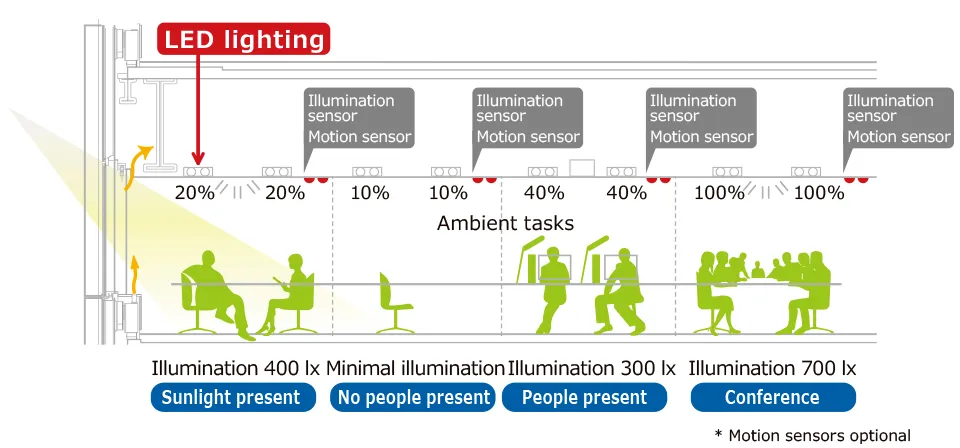 LED lighting

Illumination sensor
Motion sensor

Illumination sensor
Motion sensor

Illumination sensor
Motion sensor

Illumination sensor
Motion sensor

20% 20% 10% 10% 40% 40% 100% 100%

Ambient tasks

Illumination 400 lx
Sunlight present

Minimal illumination
No people present

Illumination 300 lx
People present

Illumination 700 lx
Conference

* Motion sensors optional